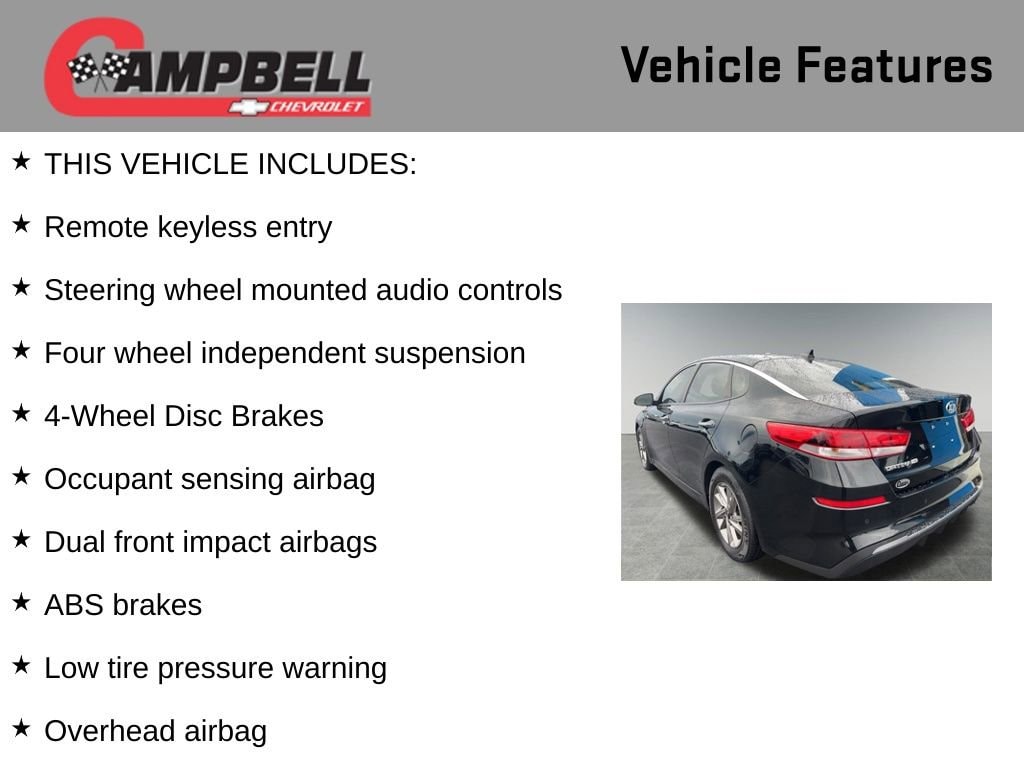 CAMPBELL CHEVROLET

Vehicle Features

★ THIS VEHICLE INCLUDES:

★ Remote keyless entry

★ Steering wheel mounted audio controls

★ Four wheel independent suspension

★ 4-Wheel Disc Brakes

★ Occupant sensing airbag

★ Dual front impact airbags

★ ABS brakes

★ Low tire pressure warning

★ Overhead airbag